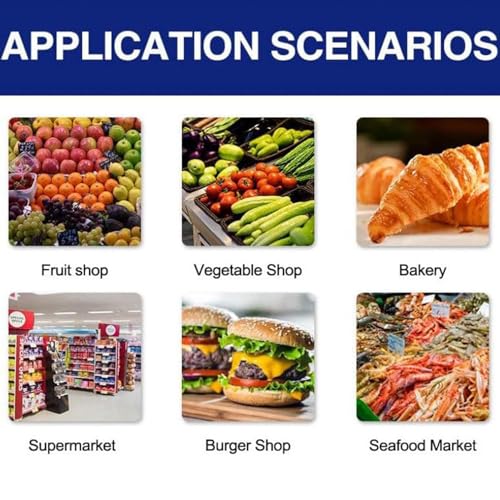 APPLICATION SCENARIOS

Fruit shop

Vegetable Shop

Bakery

Supermarket

Burger Shop

Seafood Market